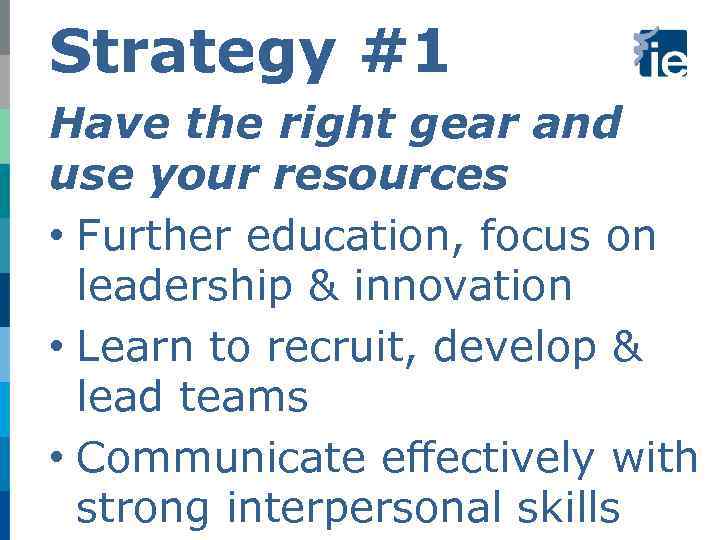 Strategy #1

ie

Have the right gear and use your resources

• Further education, focus on leadership & innovation

• Learn to recruit, develop & lead teams

• Communicate effectively with strong interpersonal skills